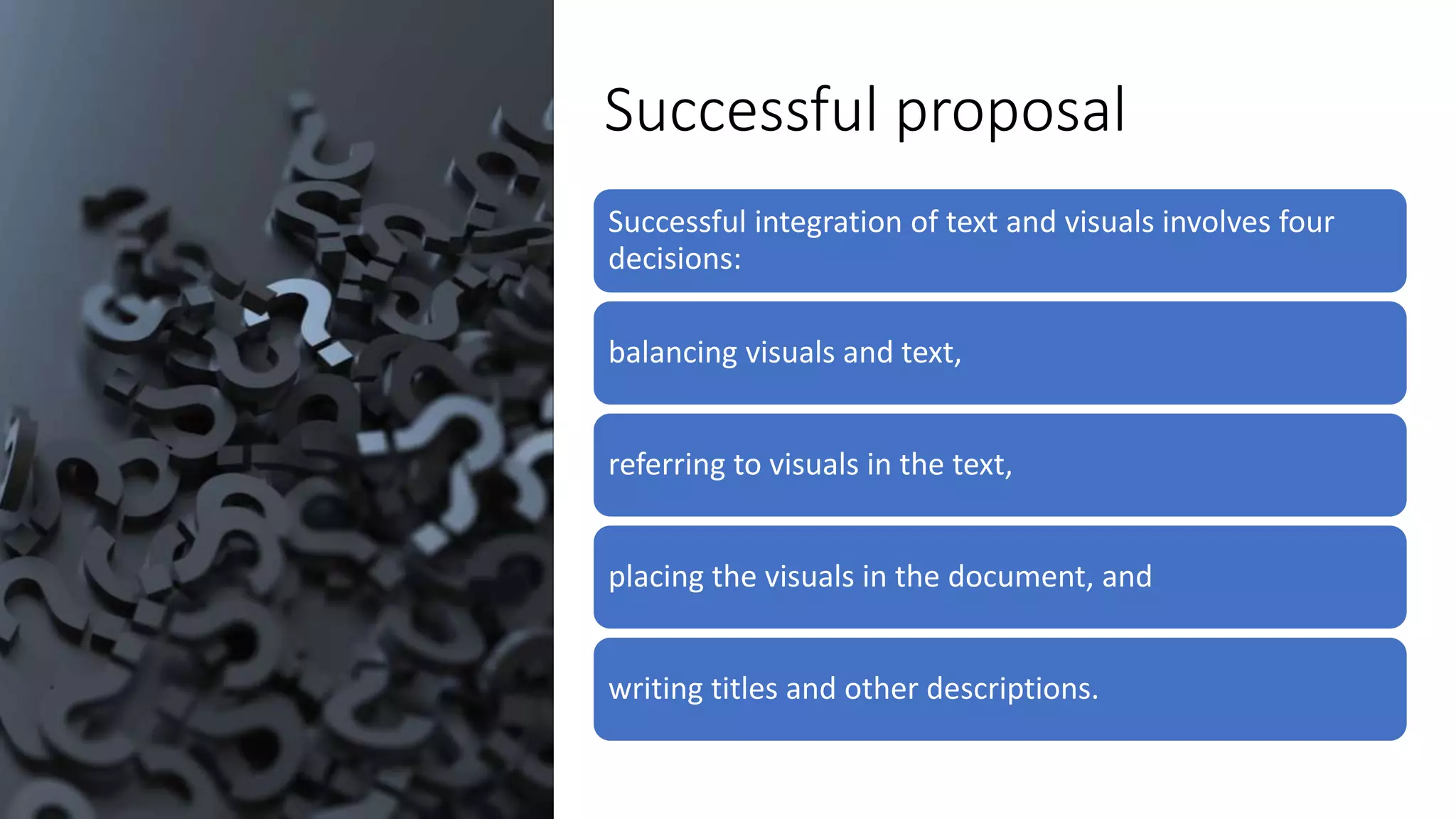 Successful proposal

Successful integration of text and visuals involves four decisions:

balancing visuals and text,

referring to visuals in the text,

placing the visuals in the document, and

writing titles and other descriptions.